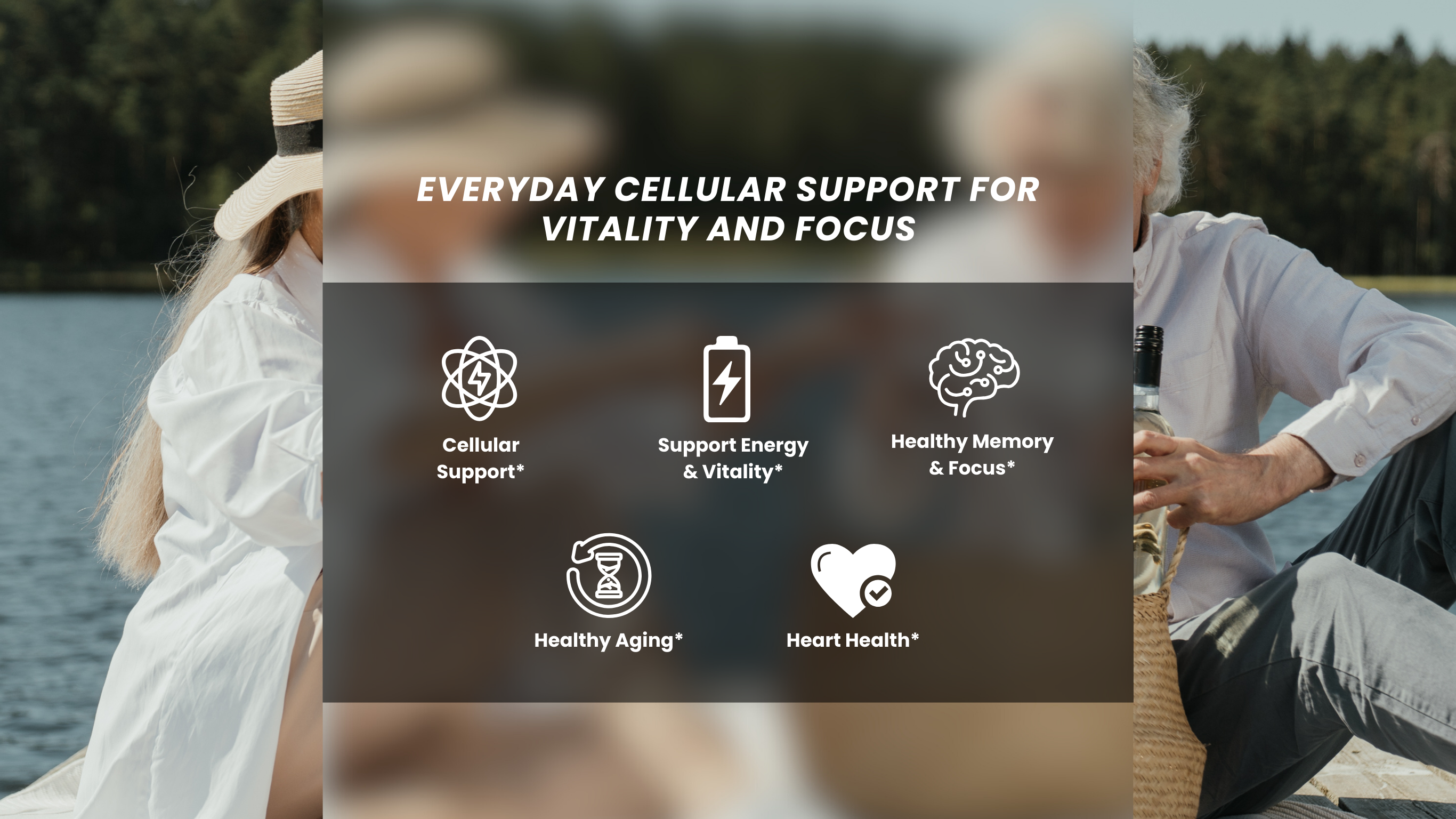 EVERYDAY CELLULAR SUPPORT FOR VITALITY AND FOCUS

Cellular Support*

Support Energy & Vitality*

Healthy Memory & Focus*

Healthy Aging*

Heart Health*